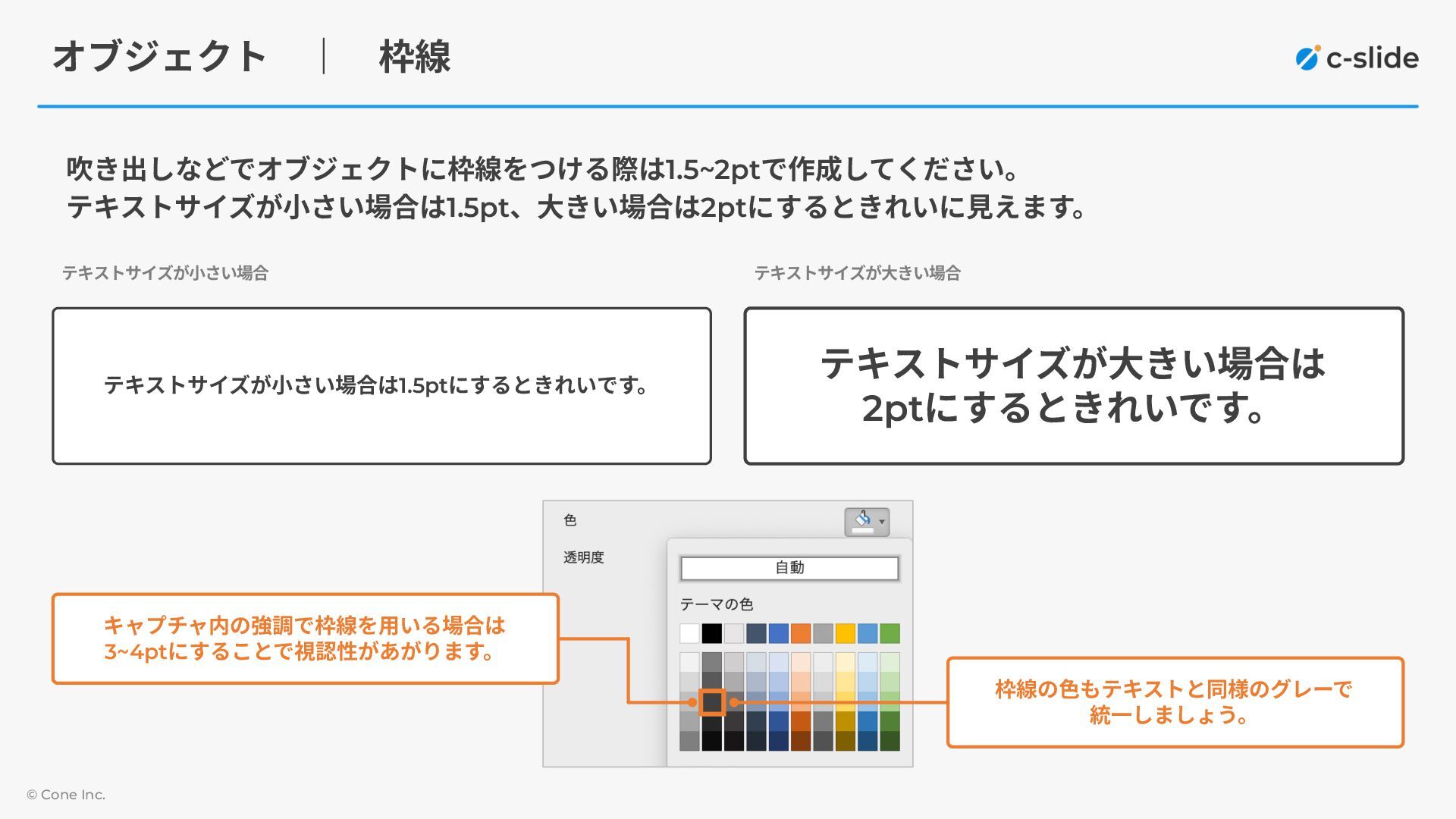 オブジェクト ｜ 枠線

c-slide

吹き出しなどでオブジェクトに枠線をつける際は1.5~2ptで作成してください。
テキストサイズが小さい場合は1.5pt、大きい場合は2ptにするときれいに見えます。

テキストサイズが小さい場合

テキストサイズが小さい場合は1.5ptにするときれいです。

テキストサイズが大きい場合

テキストサイズが大きい場合は2ptにするときれいです。

色

透明度

自動

テーマの色

キャプチャ内の強調で枠線を用いる場合は3~4ptにすることで視認性があがります。

枠線の色もテキストと同様のグレーで統一しましょう。

© Cone Inc.